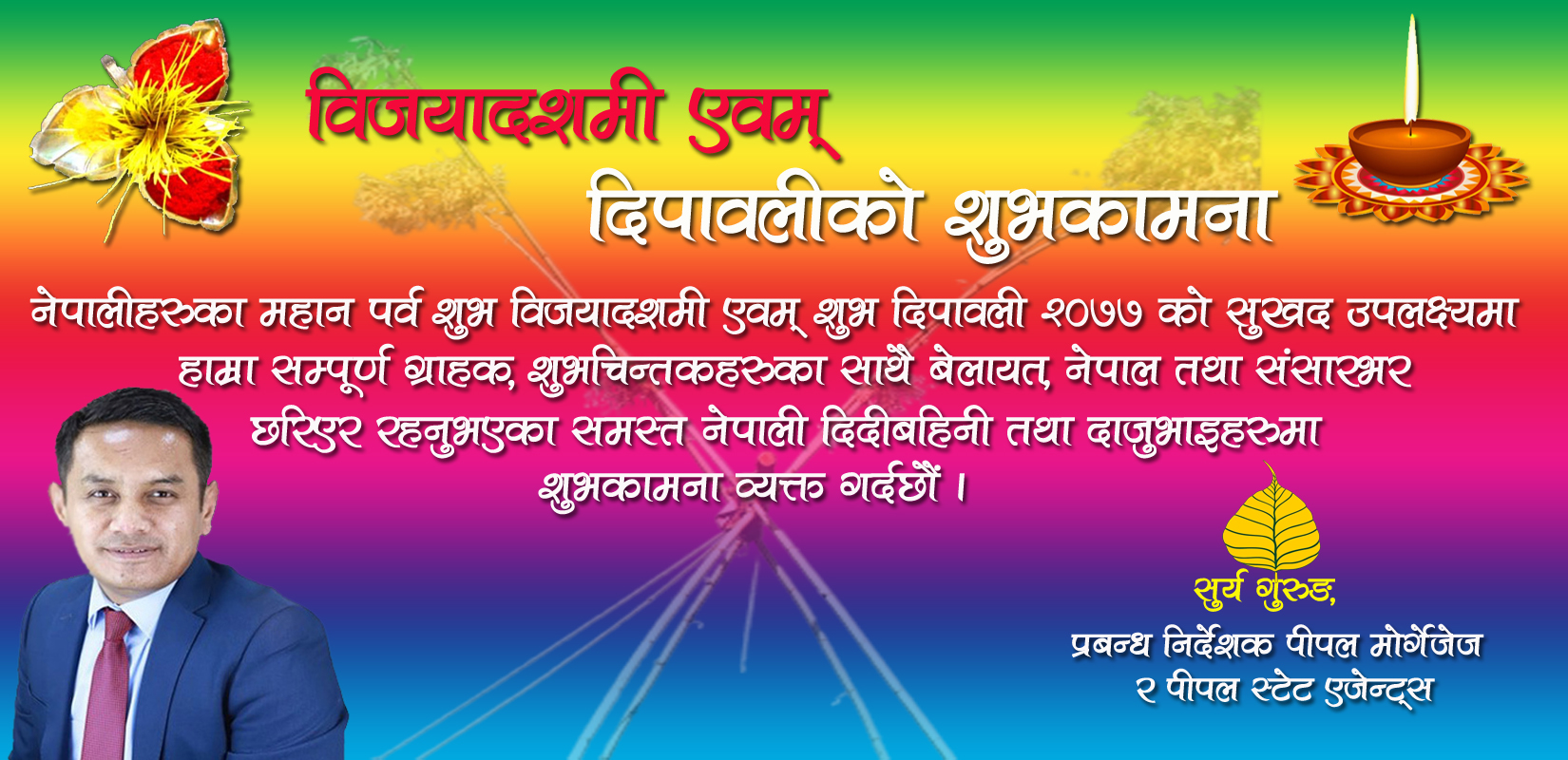 विजयादशमी एवम्
दिपावलीको शुभकामना

नेपालीहरुका महान पर्व शुभ विजयादशमी एवम् शुभ दिपावली २०७७ को सुखद उपलक्ष्यमा हाम्रा सम्पूर्ण ग्राहक, शुभचिन्तकहरुका साथै बेलायत, नेपाल तथा संसारभर छरिएर रहनुभएका समस्त नेपाली दिदीबहिनी तथा दाजुभाइहरुमा शुभकामना व्यक्त गर्दछौं ।

सुर्य गुरुङ,
प्रबन्ध निर्देशक पीपल मोर्गेजेज
र पीपल स्टेट एजेन्ट्स